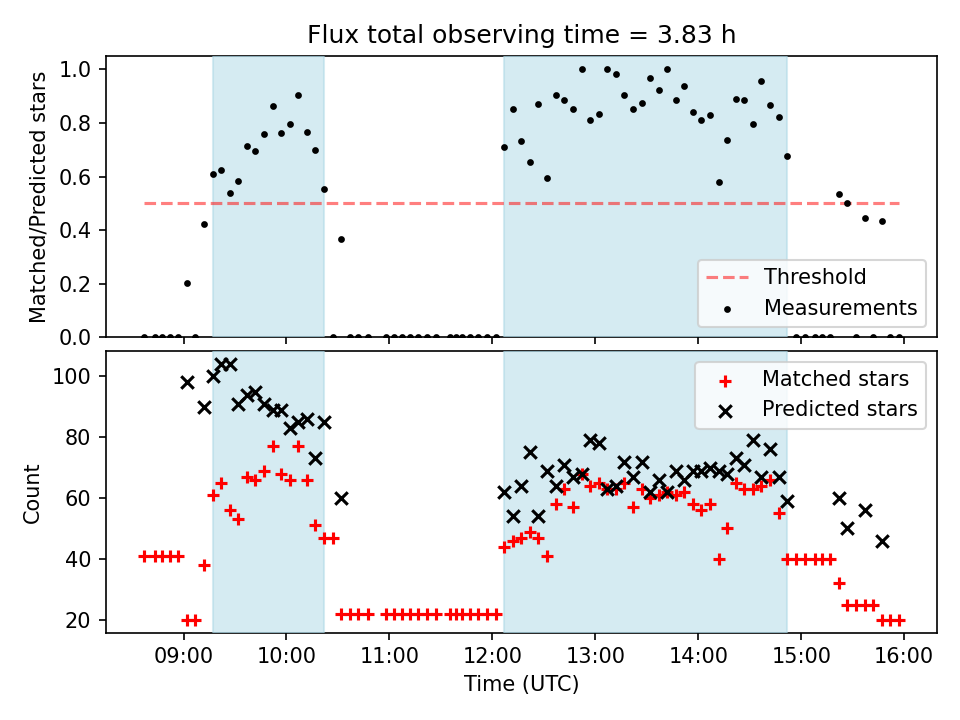 Flux total observing time = 3.83 h

Matched/Predicted stars

1.0
0.8
0.6
0.4
0.2
0.0

Threshold
Measurements

Count

100
80
60
40
20

Matched stars
Predicted stars

09:00 10:00 11:00 12:00 13:00 14:00 15:00 16:00

Time (UTC)